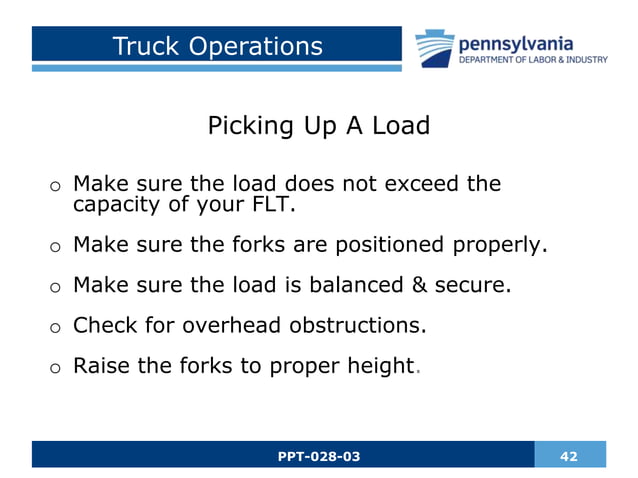 Truck Operations

pennsylvania
DEPARTMENT OF LABOR & INDUSTRY

Picking Up A Load

o Make sure the load does not exceed the capacity of your FLT.

o Make sure the forks are positioned properly.

o Make sure the load is balanced & secure.

o Check for overhead obstructions.

o Raise the forks to proper height.

PPT-028-03

42